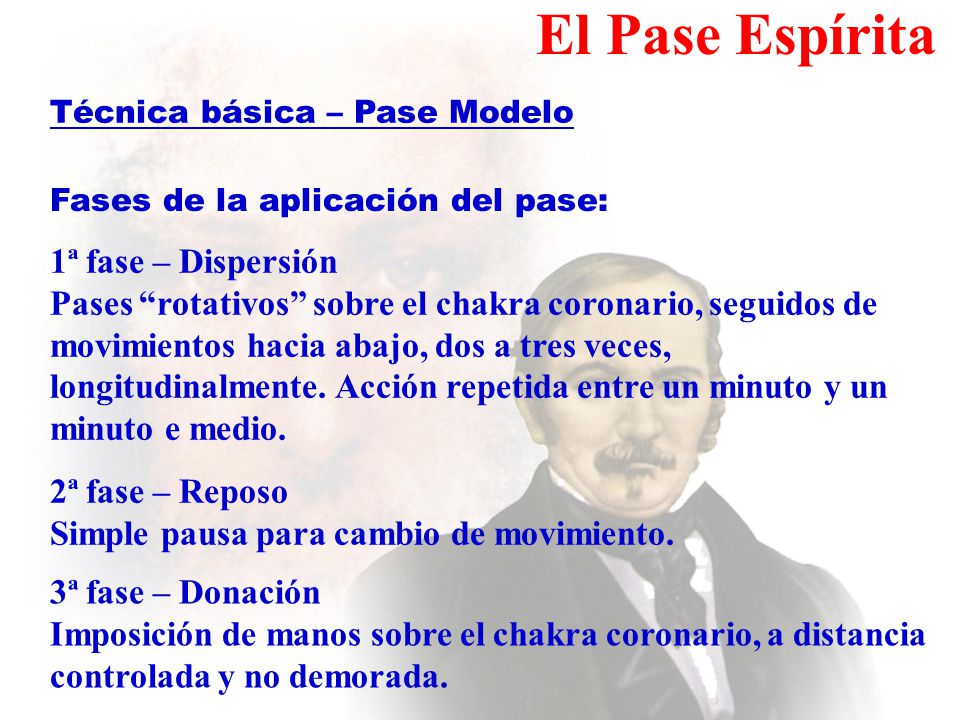 El Pase Espírita

Técnica básica – Pase Modelo

Fases de la aplicación del pase:

1ª fase – Dispersión
Pases “rotativos” sobre el chakra coronario, seguidos de movimientos hacia abajo, dos a tres veces, longitudinalmente. Acción repetida entre un minuto y un minuto e medio.

2ª fase – Reposo
Simple pausa para cambio de movimiento.

3ª fase – Donación
Imposición de manos sobre el chakra coronario, a distancia controlada y no demorada.